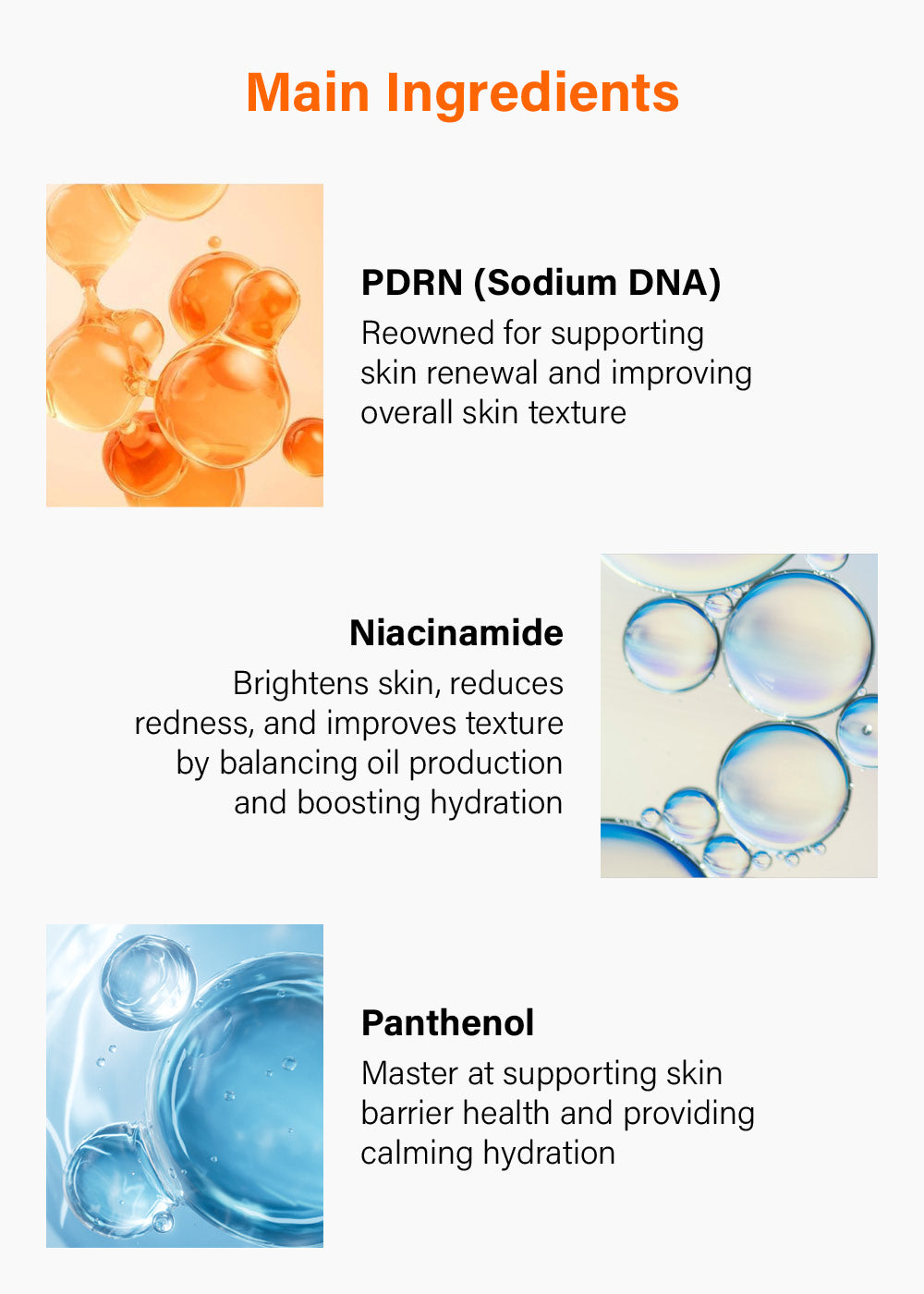 Main Ingredients

PDRN (Sodium DNA)
Reowned for supporting skin renewal and improving overall skin texture

Niacinamide
Brightens skin, reduces redness, and improves texture by balancing oil production and boosting hydration

Panthenol
Master at supporting skin barrier health and providing calming hydration